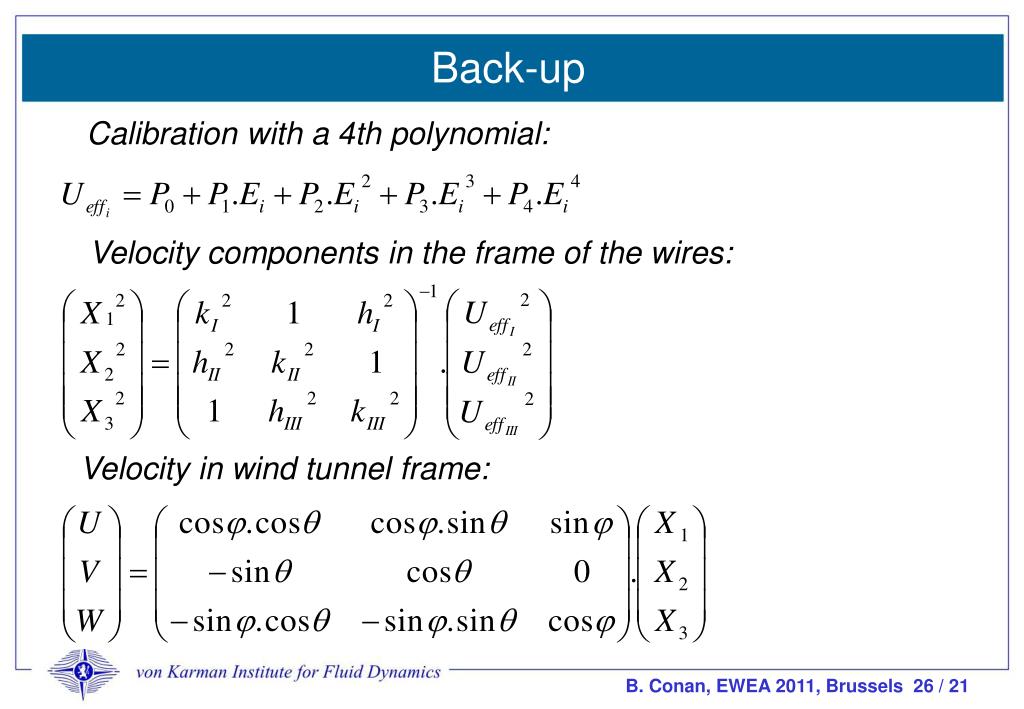 Back-up

Calibration with a 4th polynomial:

$U_{eff_i} = P_0 + P_1.E_i + P_2.E_i^2 + P_3.E_i^3 + P_4.E_i^4$

Velocity components in the frame of the wires:

$\begin{pmatrix} X_1^2 \\ X_2^2 \\ X_3^2 \end{pmatrix} = \begin{pmatrix} k_I^2 & 1 & h_I^2 \\ h_{II}^2 & k_{II}^2 & 1 \\ 1 & h_{III}^2 & k_{III}^2 \end{pmatrix}^{-1} . \begin{pmatrix} U_{eff_I}^2 \\ U_{eff_{II}}^2 \\ U_{eff_{III}}^2 \end{pmatrix}$

Velocity in wind tunnel frame:

$\begin{pmatrix} U \\ V \\ W \end{pmatrix} = \begin{pmatrix} \cos\varphi.\cos\theta & \cos\varphi.\sin\theta & \sin\varphi \\ -\sin\theta & \cos\theta & 0 \\ -\sin\varphi.\cos\theta & -\sin\varphi.\sin\theta & \cos\varphi \end{pmatrix} . \begin{pmatrix} X_1 \\ X_2 \\ X_3 \end{pmatrix}$

von Karman Institute for Fluid Dynamics

B. Conan, EWEA 2011, Brussels 26 / 21